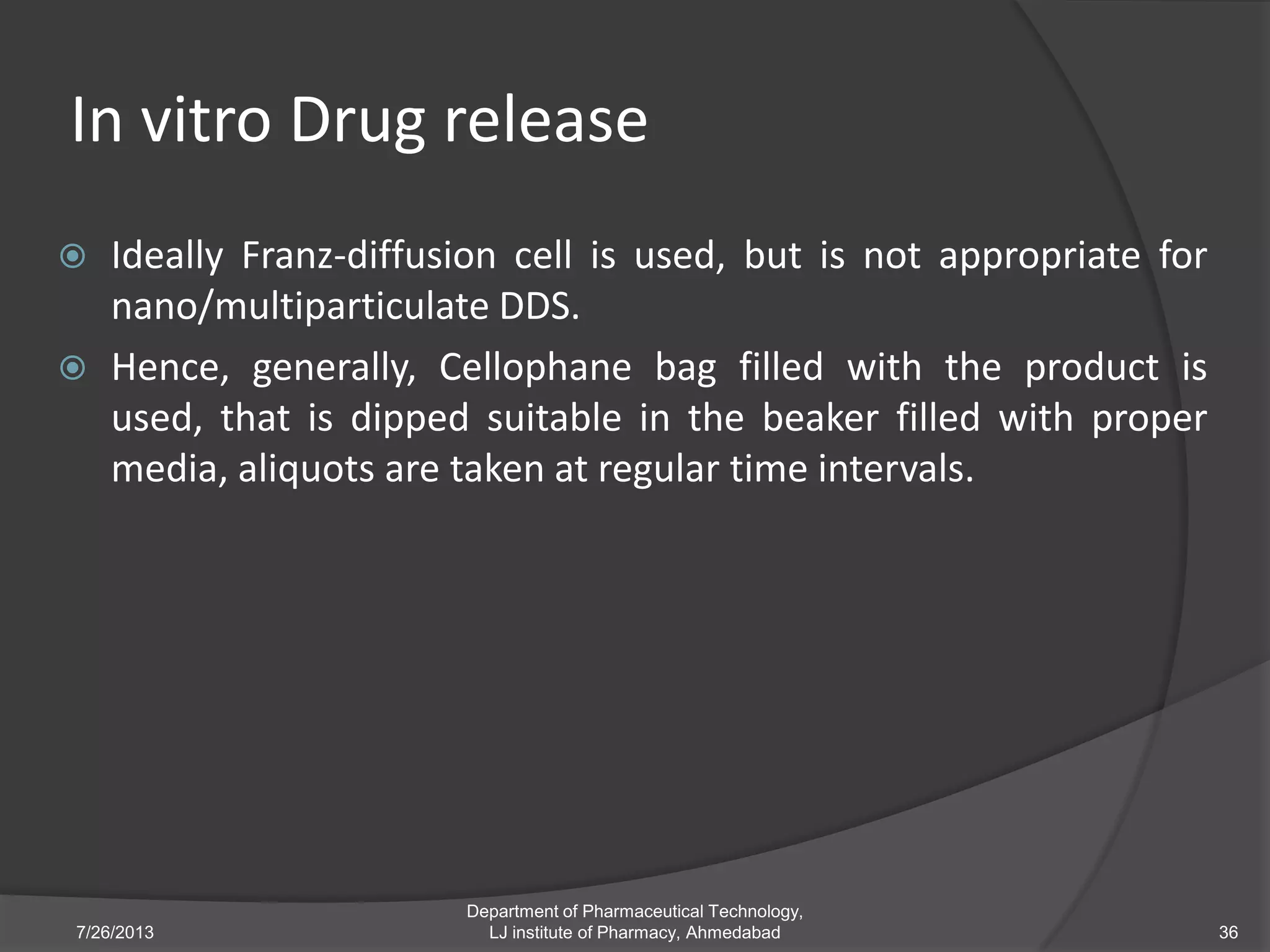 In vitro Drug release

Ideally Franz-diffusion cell is used, but is not appropriate for nano/multiparticulate DDS.

Hence, generally, Cellophane bag filled with the product is used, that is dipped suitable in the beaker filled with proper media, aliquots are taken at regular time intervals.

7/26/2013

Department of Pharmaceutical Technology, LJ institute of Pharmacy, Ahmedabad

36